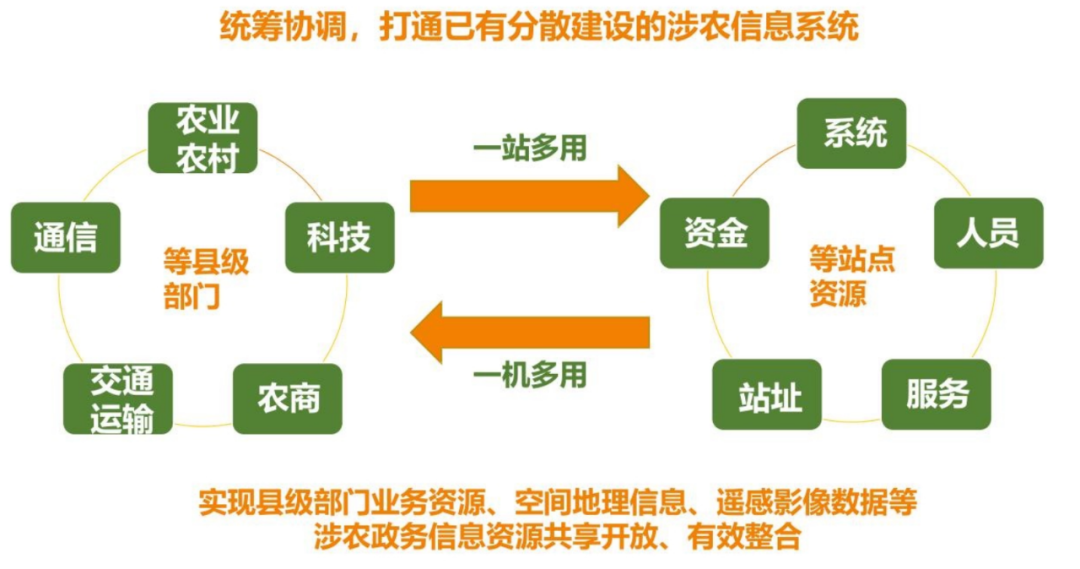 统筹协调，打通已有分散建设的涉农信息系统

农业农村

科技

农商

交通运输

通信

等县级部门

一站多用

一机多用

系统

人员

服务

站址

资金

等站点资源

实现县级部门业务资源、空间地理信息、遥感影像数据等涉农政务信息资源共享开放、有效整合